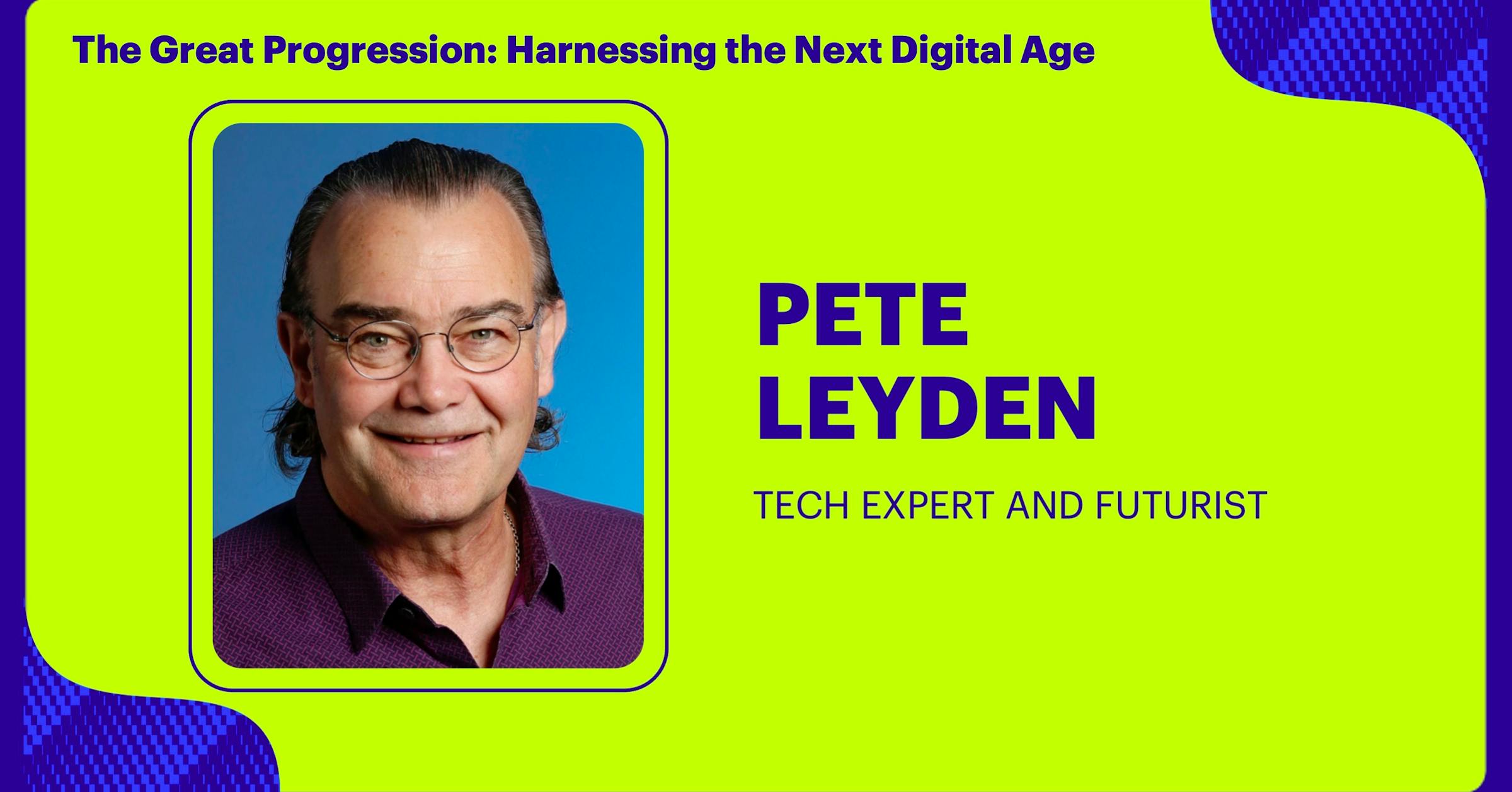 The Great Progression: Harnessing the Next Digital Age

PETE
LEYDEN

TECH EXPERT AND FUTURIST